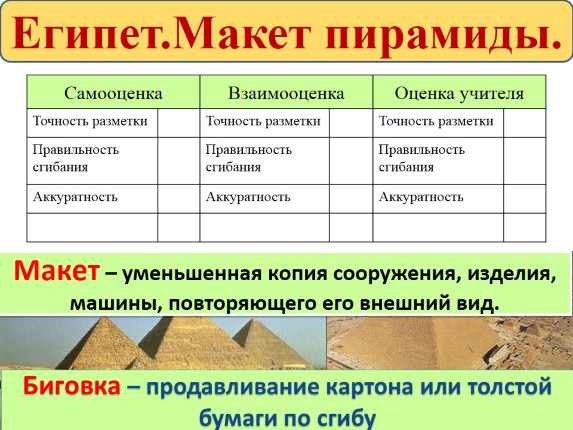 Египет.Макет пирамиды.

| Самооценка | | Взаимооценка | | Оценка учителя | |
|---|---|---|---|---|---|
| Точность разметки | | Точность разметки | | Точность разметки | |
| Правильность сгибания | | Правильность сгибания | | Правильность сгибания | |
| Аккуратность | | Аккуратность | | Аккуратность | |
| | | | | | |

Макет – уменьшенная копия сооружения, изделия, машины, повторяющего его внешний вид.

Биговка – продавливание картона или толстой бумаги по сгибу